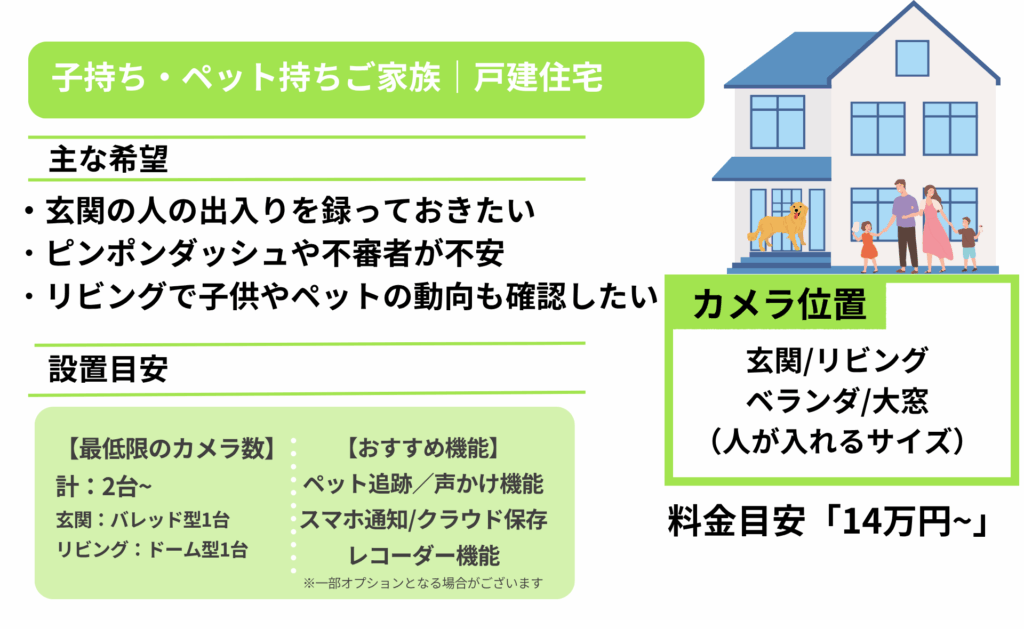 子持ち・ペット持ちご家族｜戸建住宅

主な希望

・玄関の人の出入りを録っておきたい
・ピンポンダッシュや不審者が不安
・リビングで子供やペットの動向も確認したい

設置目安

【最低限のカメラ数】
計：2台~
玄関：バレッド型1台
リビング：ドーム型1台

【おすすめ機能】
ペット追跡／声かけ機能
スマホ通知/クラウド保存
レコーダー機能
※一部オプションとなる場合がございます

カメラ位置

玄関/リビング
ベランダ/大窓
（人が入れるサイズ）

料金目安「14万円~」